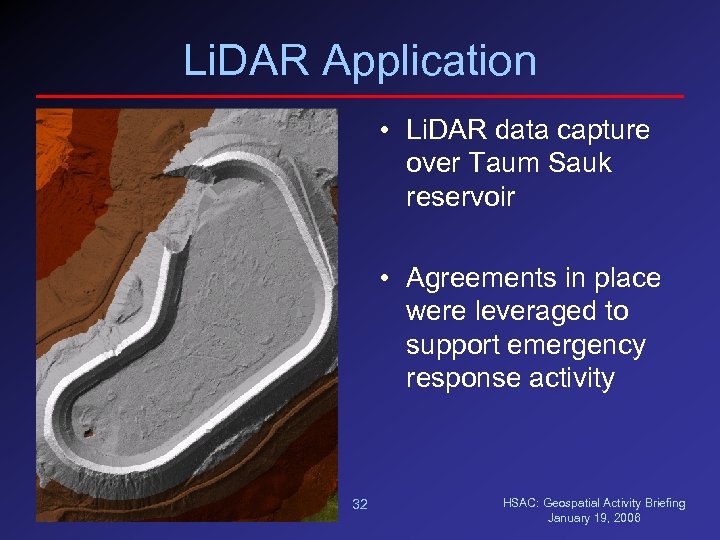 LiDAR Application

• LiDAR data capture over Taum Sauk reservoir

• Agreements in place were leveraged to support emergency response activity

32

HSAC: Geospatial Activity Briefing
January 19, 2006